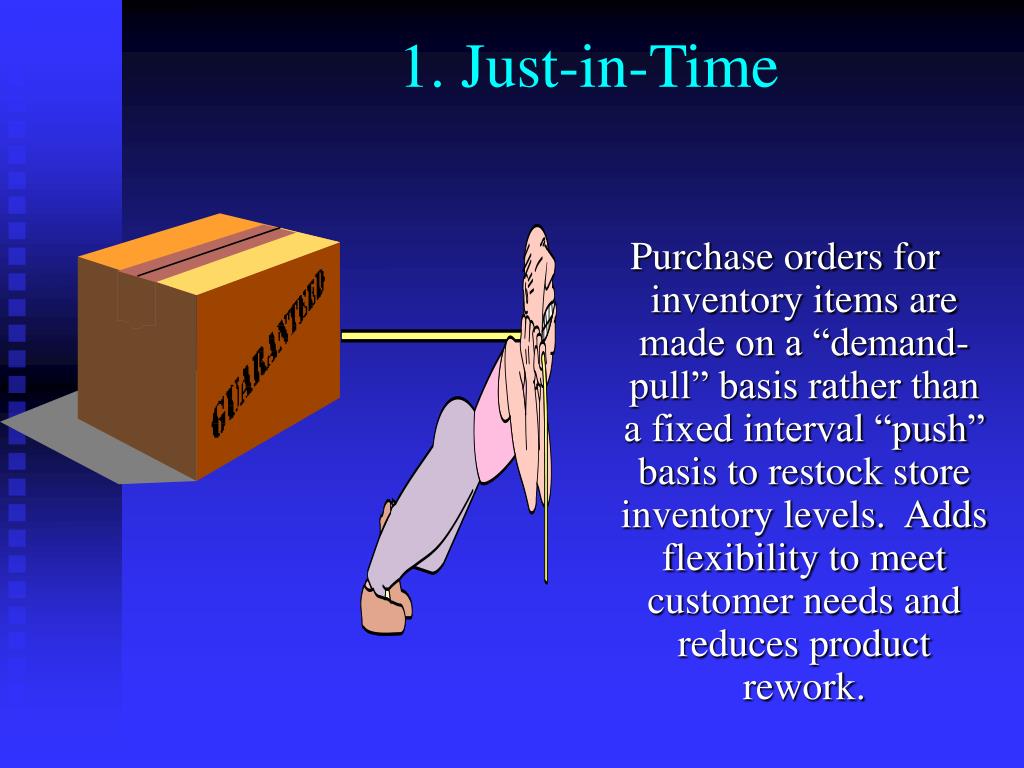 1. Just-in-Time

GUARANTEED

Purchase orders for inventory items are made on a “demand-pull” basis rather than a fixed interval “push” basis to restock store inventory levels.  Adds flexibility to meet customer needs and reduces product rework.